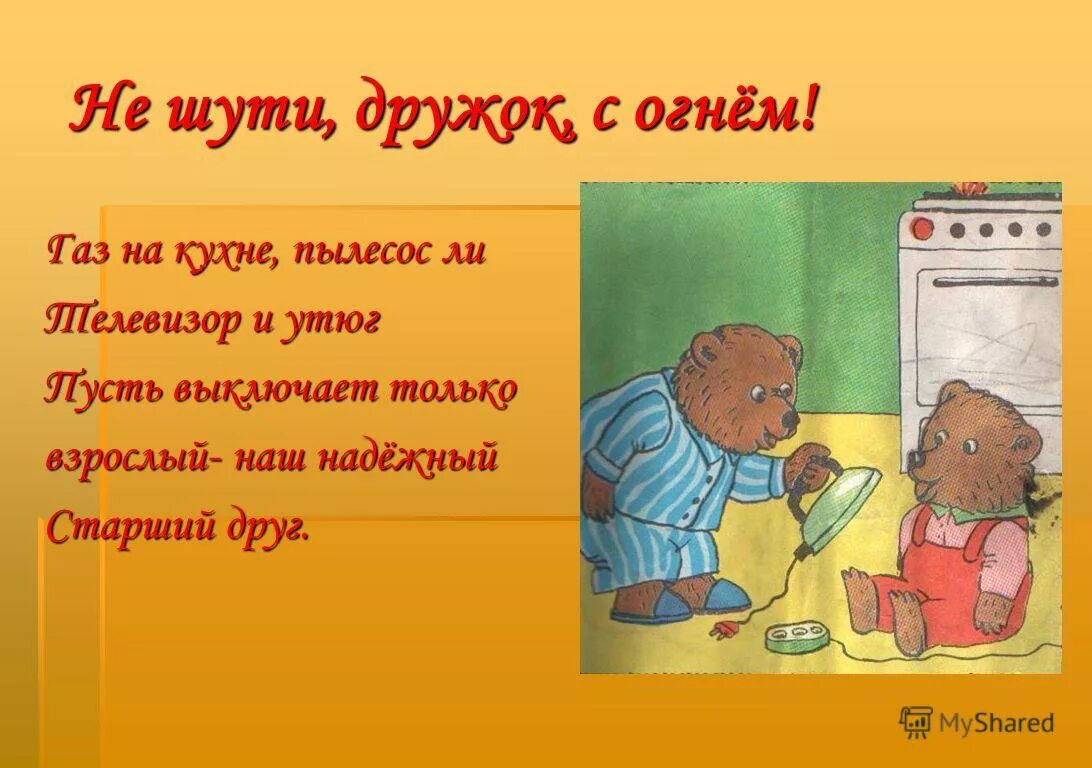 Не шути, дружок, с огнём!

Газ на кухне, пылесос ли
Телевизор и утюг
Пусть выключает только
взрослый- наш надёжный
Старший друг.

MyShared